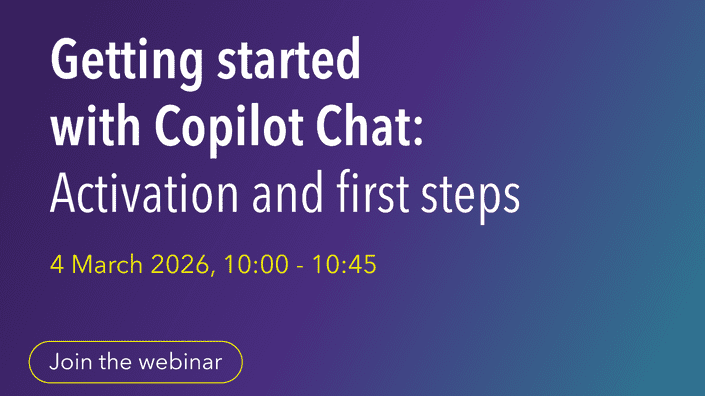 Getting started with Copilot Chat:
Activation and first steps

4 March 2026, 10:00 - 10:45

Join the webinar